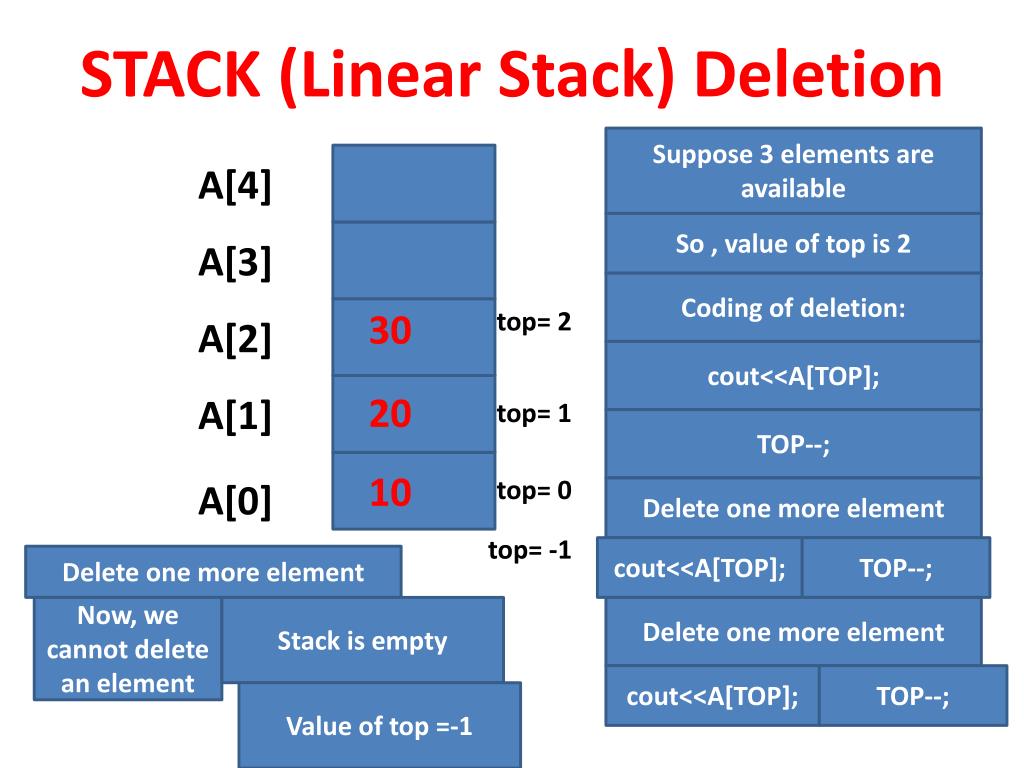 STACK (Linear Stack) Deletion

A[4]

A[3]

A[2] 30 top= 2

A[1] 20 top= 1

A[0] 10 top= 0

top= -1

Suppose 3 elements are available

So , value of top is 2

Coding of deletion:

cout<<A[TOP];

TOP--;

Delete one more element

cout<<A[TOP]; TOP--;

Delete one more element

cout<<A[TOP]; TOP--;

Delete one more element

Now, we cannot delete an element

Stack is empty

Value of top =-1